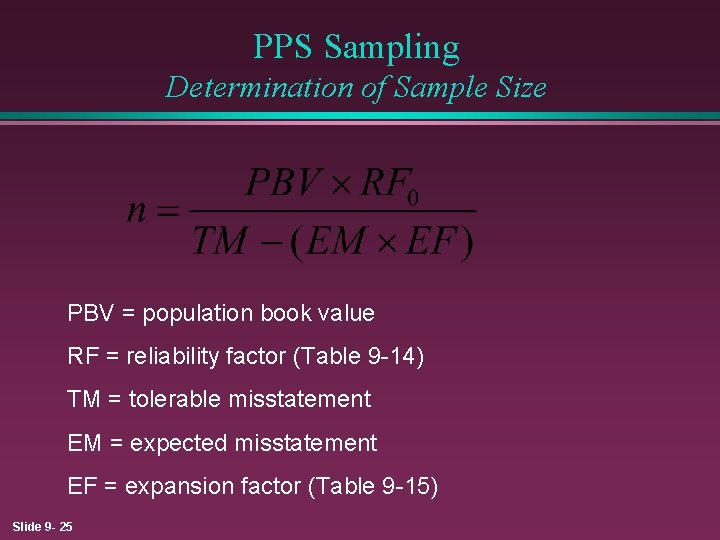 PPS Sampling
Determination of Sample Size

$n = \frac{PBV \times RF_0}{TM - (EM \times EF)}$

PBV = population book value

RF = reliability factor (Table 9-14)

TM = tolerable misstatement

EM = expected misstatement

EF = expansion factor (Table 9-15)

Slide 9- 25